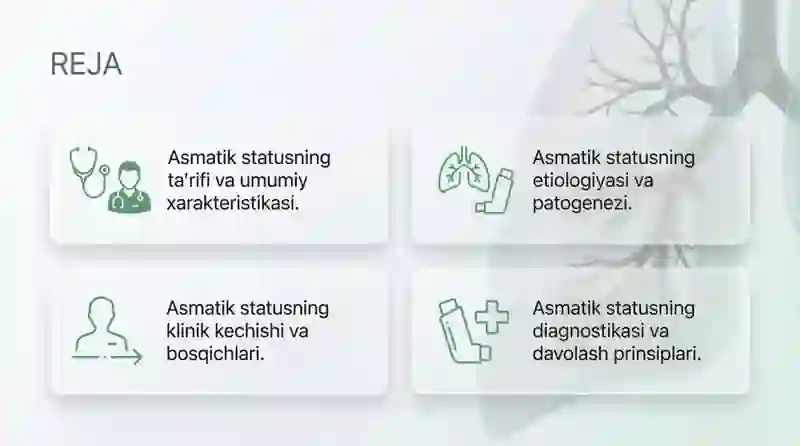 REJA

Asmatik statusning ta'rifi va umumiy xarakteristikasi.

Asmatik statusning etiologiyasi va patogenezi.

Asmatik statusning klinik kechishi va bosqichlari.

Asmatik statusning diagnostikasi va davolash prinsiplari.